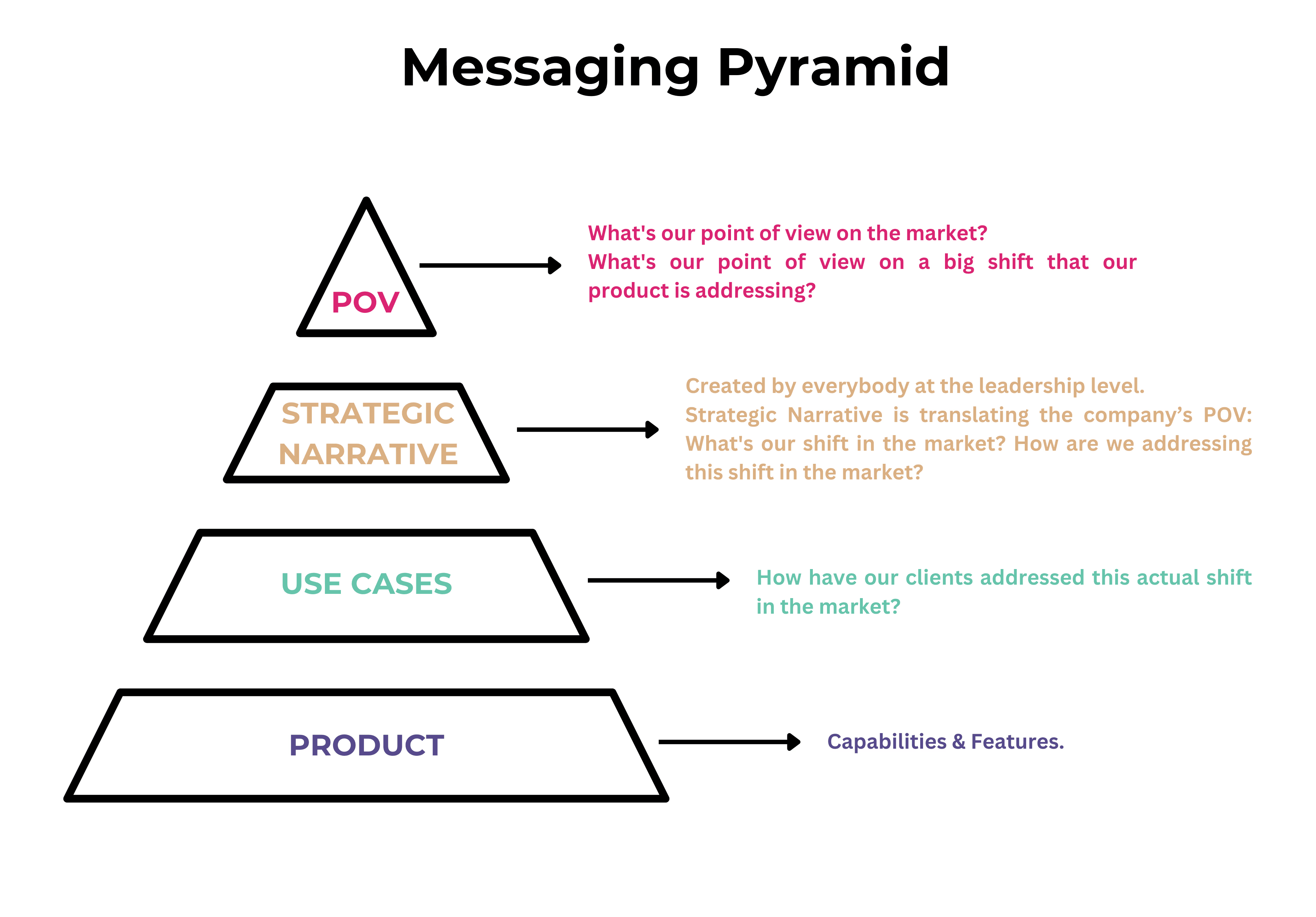 Messaging Pyramid

POV

What's our point of view on the market?
What's our point of view on a big shift that our product is addressing?

STRATEGIC NARRATIVE

Created by everybody at the leadership level.
Strategic Narrative is translating the company’s POV: What's our shift in the market? How are we addressing this shift in the market?

USE CASES

How have our clients addressed this actual shift in the market?

PRODUCT

Capabilities & Features.